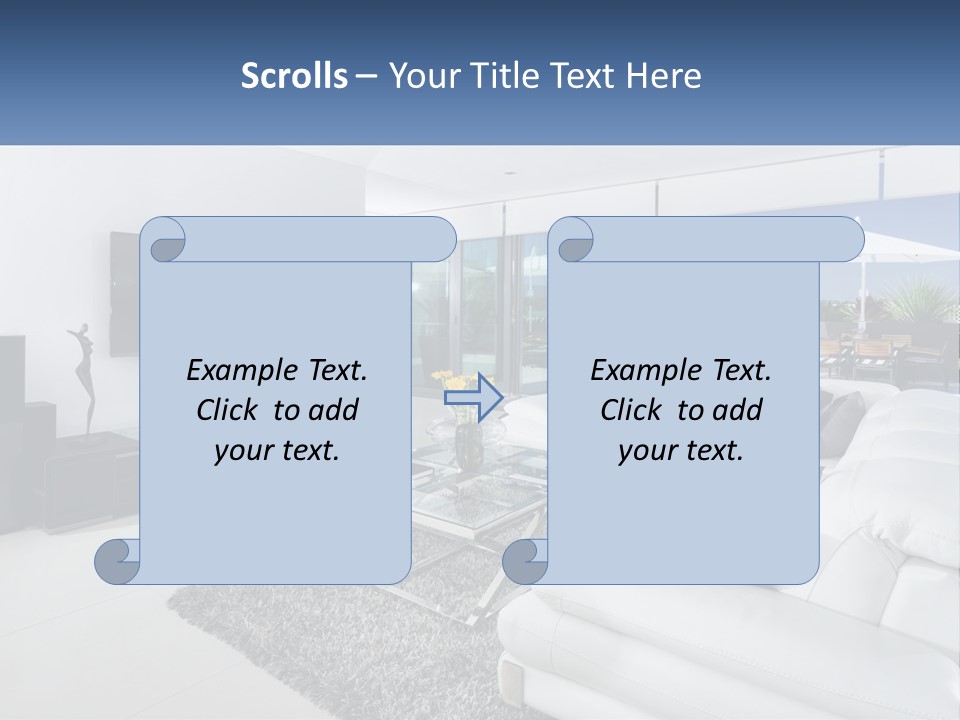 Scrolls – Your Title Text Here

Example Text. Click to add your text.

Example Text. Click to add your text.